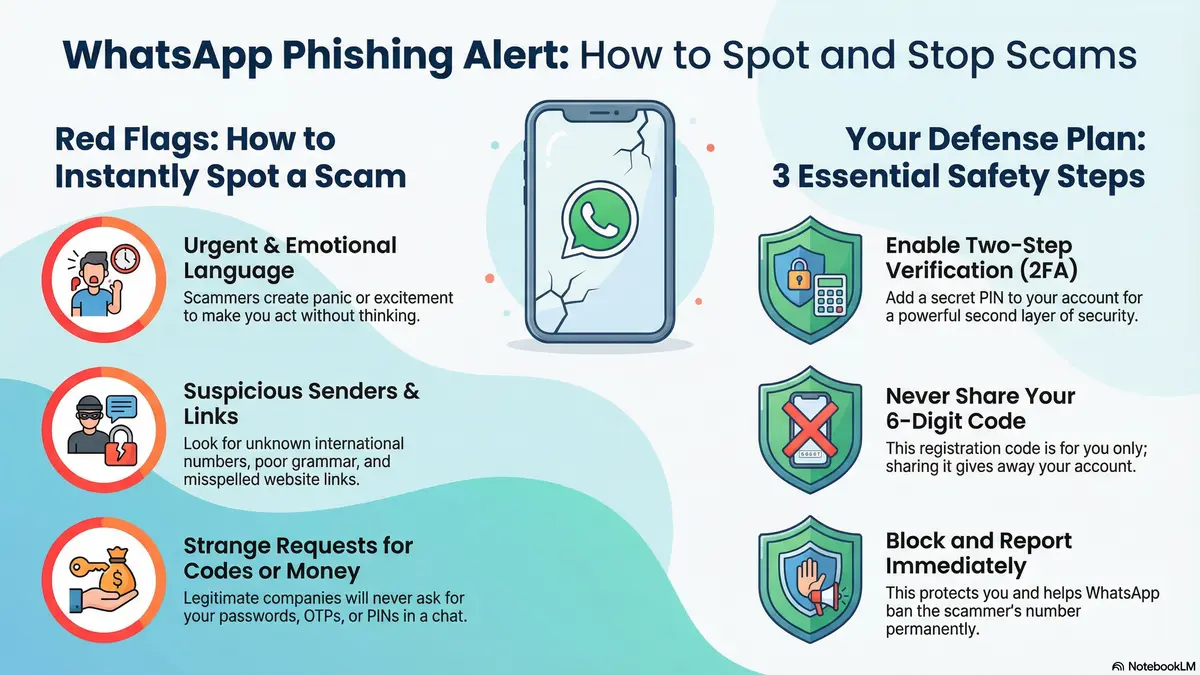 WhatsApp Phishing Alert: How to Spot and Stop Scams

Red Flags: How to Instantly Spot a Scam

Urgent & Emotional Language
Scammers create panic or excitement to make you act without thinking.

Suspicious Senders & Links
Look for unknown international numbers, poor grammar, and misspelled website links.

Strange Requests for Codes or Money
Legitimate companies will never ask for your passwords, OTPs, or PINs in a chat.

Your Defense Plan: 3 Essential Safety Steps

Enable Two-Step Verification (2FA)
Add a secret PIN to your account for a powerful second layer of security.

Never Share Your 6-Digit Code
This registration code is for you only; sharing it gives away your account.

Block and Report Immediately
This protects you and helps WhatsApp ban the scammer's number permanently.

NotebookLM